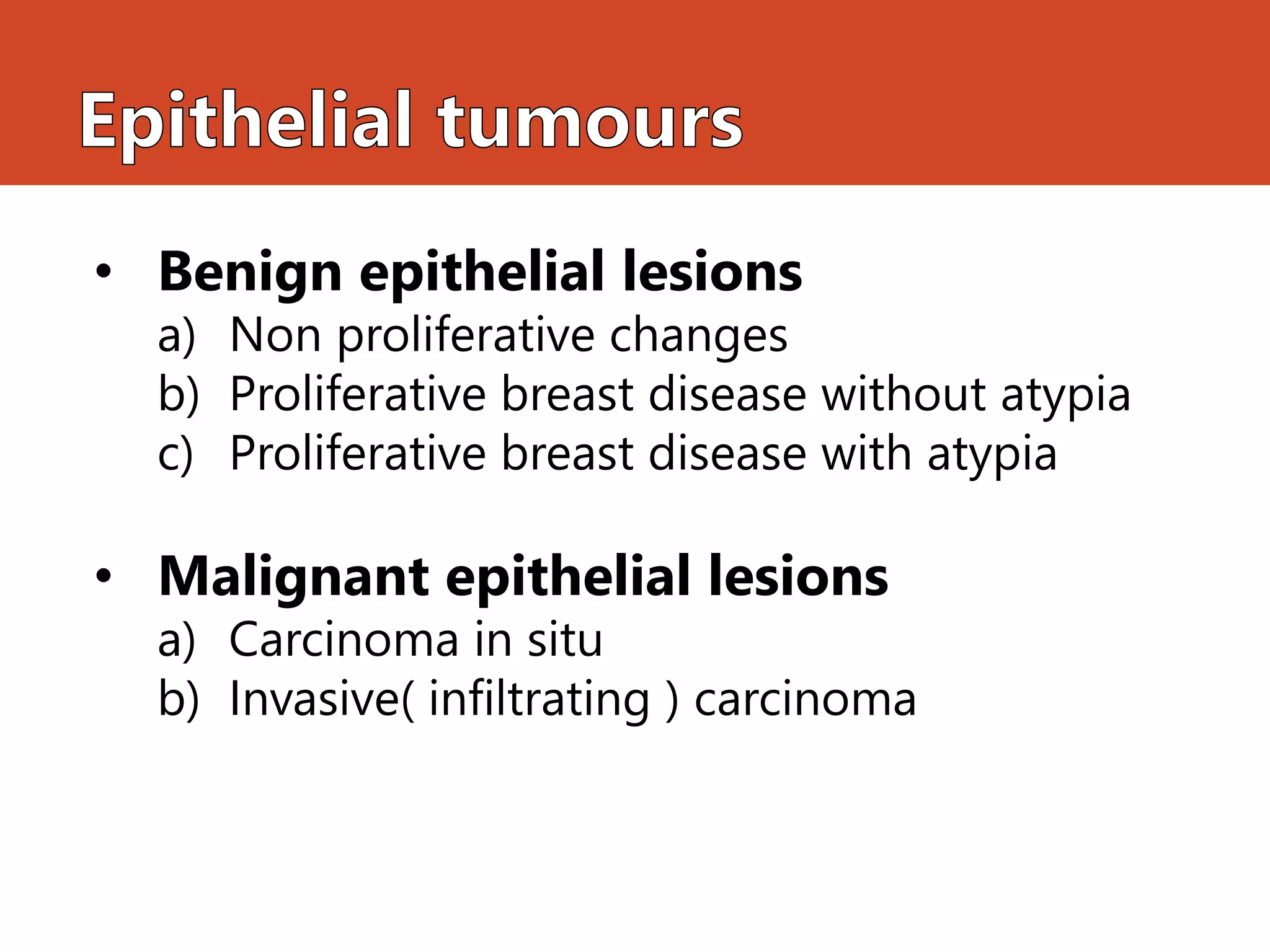 Epithelial tumours

• Benign epithelial lesions
a) Non proliferative changes
b) Proliferative breast disease without atypia
c) Proliferative breast disease with atypia

• Malignant epithelial lesions
a) Carcinoma in situ
b) Invasive( infiltrating ) carcinoma